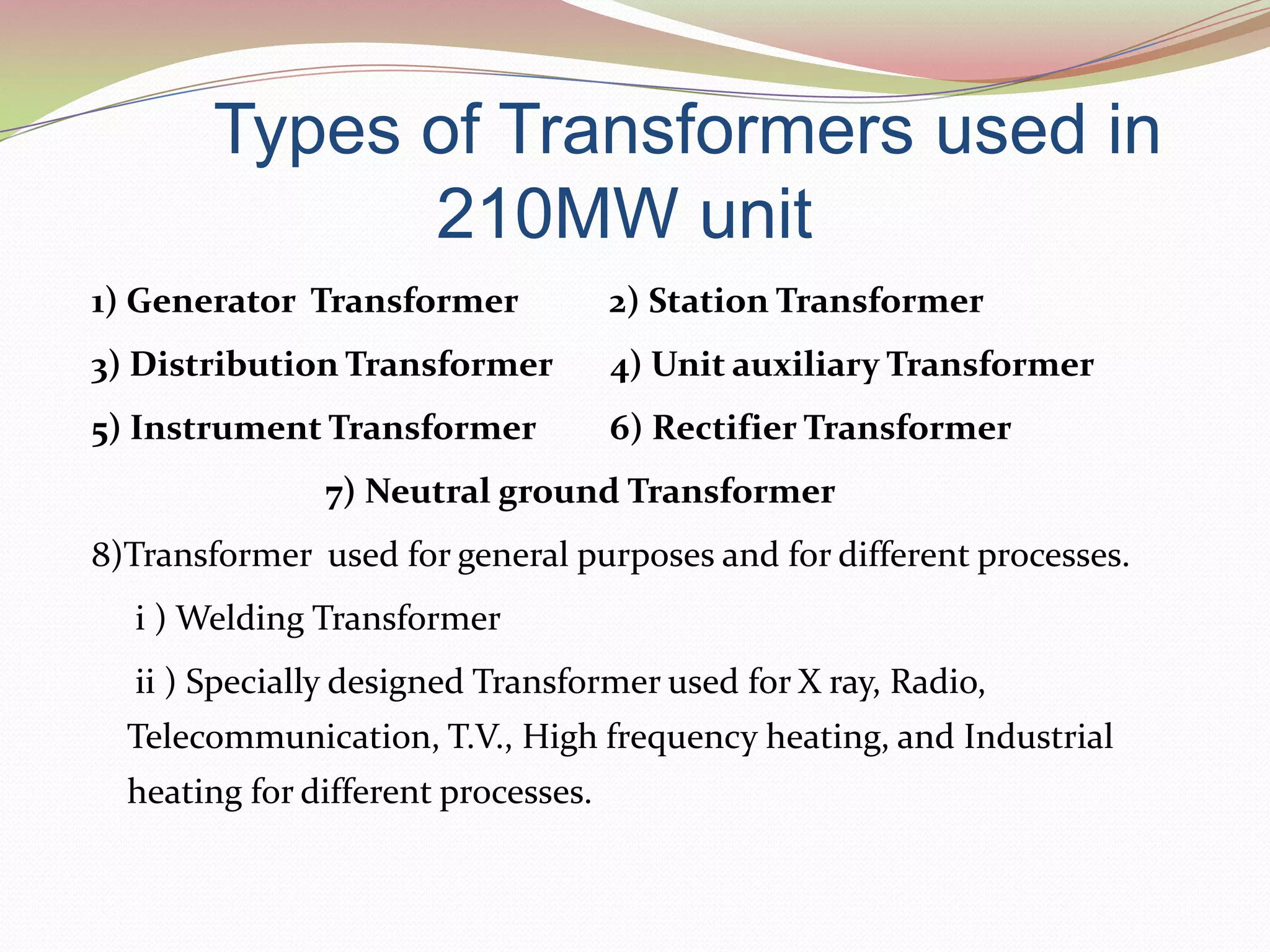 Types of Transformers used in 210MW unit

1) Generator Transformer

2) Station Transformer

3) Distribution Transformer

4) Unit auxiliary Transformer

5) Instrument Transformer

6) Rectifier Transformer

7) Neutral ground Transformer

8)Transformer used for general purposes and for different processes.

i ) Welding Transformer

ii ) Specially designed Transformer used for X ray, Radio, Telecommunication, T.V., High frequency heating, and Industrial heating for different processes.